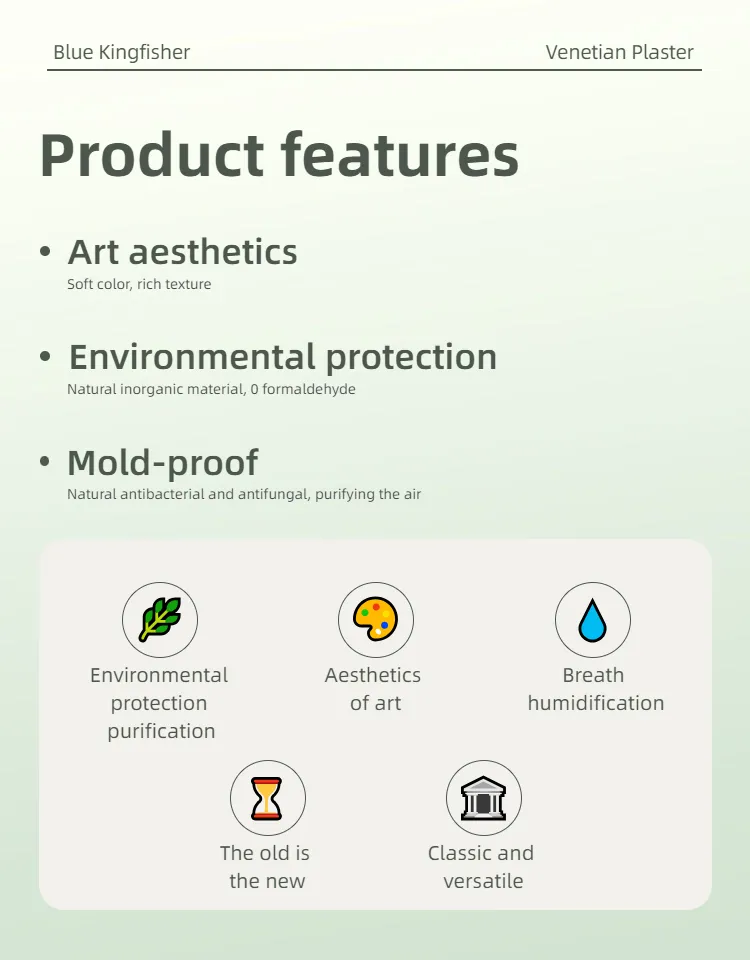 Blue Kingfisher

Venetian Plaster

Product features

• Art aesthetics
Soft color, rich texture

• Environmental protection
Natural inorganic material, 0 formaldehyde

• Mold-proof
Natural antibacterial and antifungal, purifying the air

Environmental protection purification

Aesthetics of art

Breath humidification

The old is the new

Classic and versatile